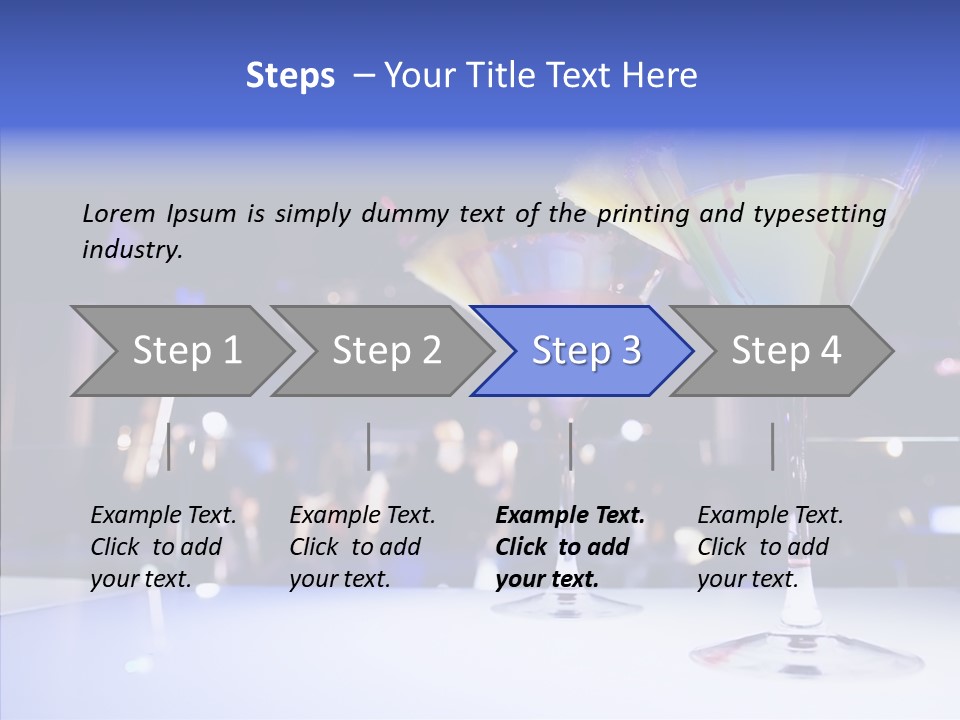 Steps – Your Title Text Here

Lorem Ipsum is simply dummy text of the printing and typesetting industry.

Step 1

Step 2

Step 3

Step 4

Example Text. Click to add your text.

Example Text. Click to add your text.

Example Text. Click to add your text.

Example Text. Click to add your text.